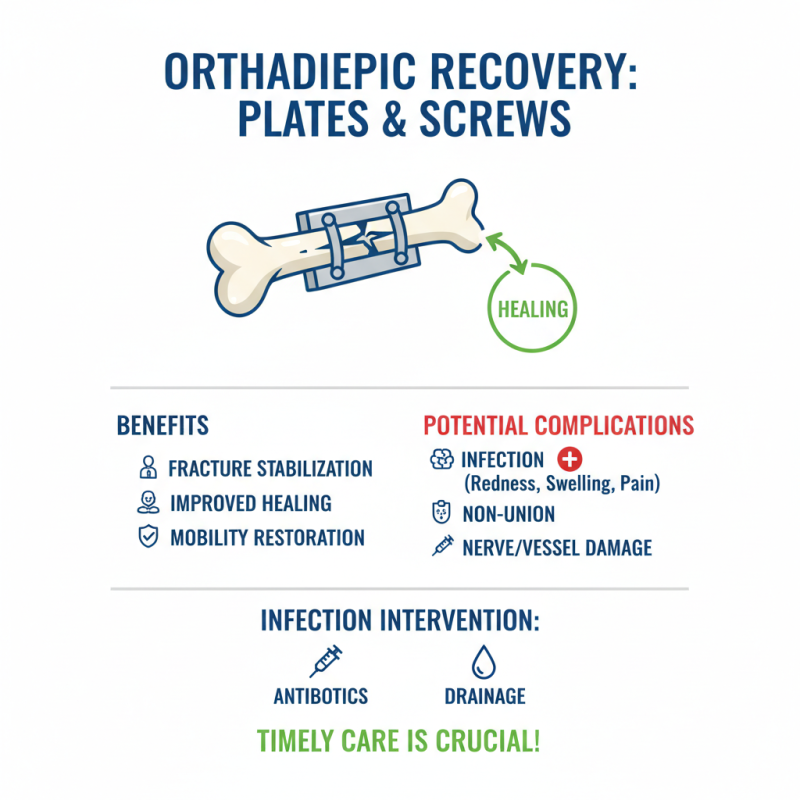 ORTHADIEPIC RECOVERY: PLATES & SCREWS

HEALING

BENEFITS

FRACTURE STABILIZATION

IMPROVED HEALING

MOBILITY RESTORATION

POTENTIAL COMPLICATIONS

INFECTION (Redness, Swelling, Pain)

NON-UNION

NERVE/VESSEL DAMAGE

INFECTION INTERVENTION:

ANTIBOTICS

DRAINAGE

TIMELY CARE IS CRUCIAL!